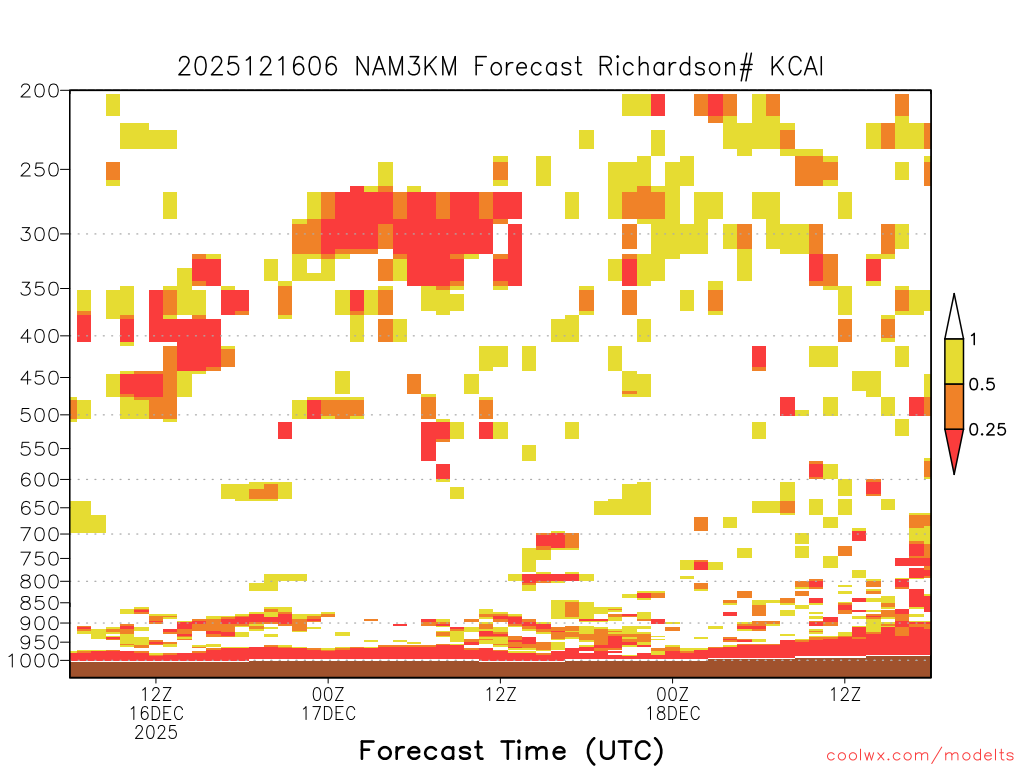 2025121606 NAM3KM Forecast Richardson# KCAI

200
250
300
350
400
450
500
550
600
650
700
750
800
850
900
950
1000

1
0.5
0.25

12Z
16DEC
2025
00Z
17DEC
12Z
00Z
18DEC
12Z

Forecast Time (UTC)

coolwx.com/modelts